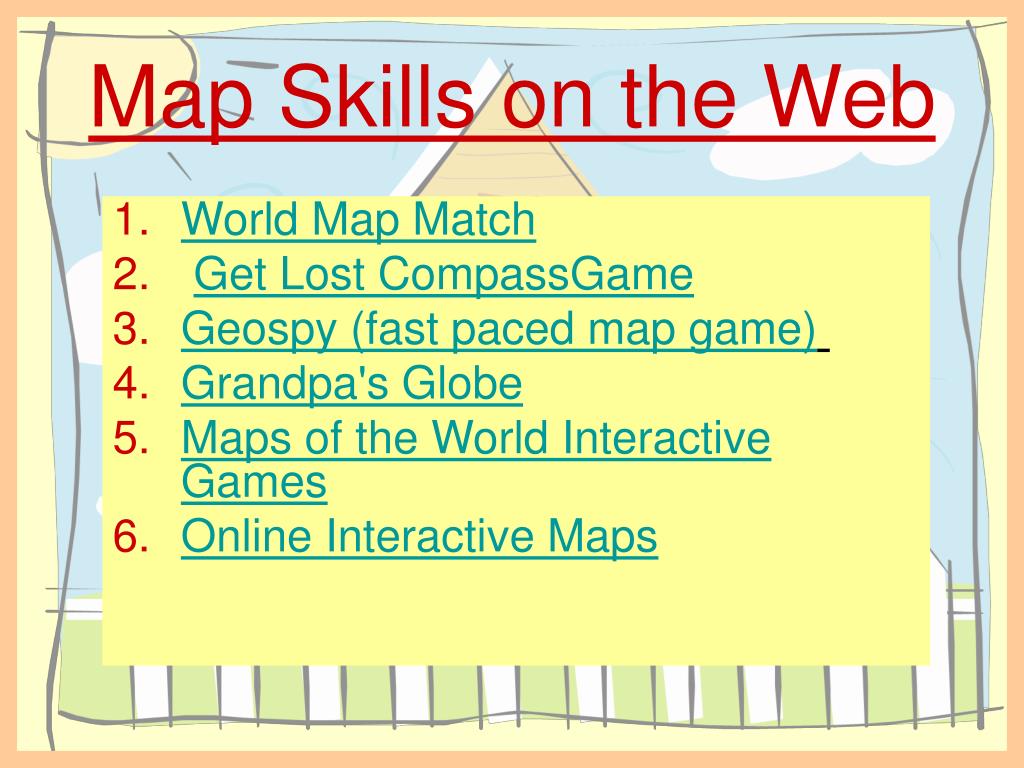 Map Skills on the Web

1. World Map Match
2. Get Lost CompassGame
3. Geospy (fast paced map game)
4. Grandpa's Globe
5. Maps of the World Interactive Games
6. Online Interactive Maps